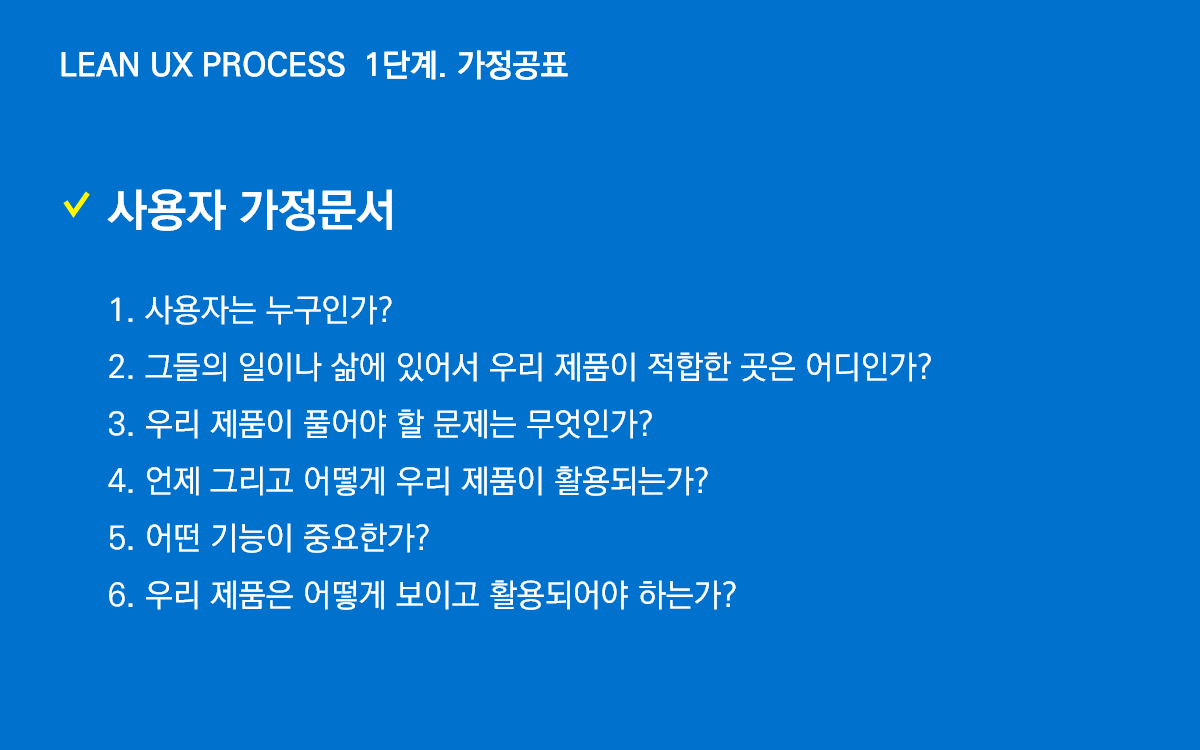 LEAN UX PROCESS 1단계. 가정공표

✓ 사용자 가정문서

1. 사용자는 누구인가?
2. 그들의 일이나 삶에 있어서 우리 제품이 적합한 곳은 어디인가?
3. 우리 제품이 풀어야 할 문제는 무엇인가?
4. 언제 그리고 어떻게 우리 제품이 활용되는가?
5. 어떤 기능이 중요한가?
6. 우리 제품은 어떻게 보이고 활용되어야 하는가?